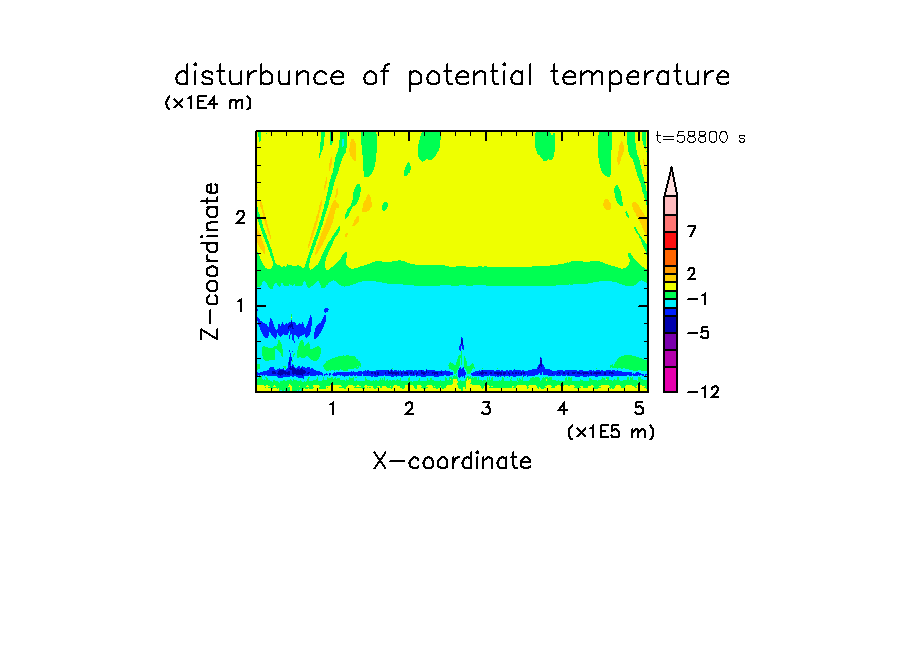 disturbunce of potential temperature

(x1E4 m)

t=58800 s

Z-coordinate

2

1

7

2

−1

−5

−12

1 2 3 4 5

(x1E5 m)

X-coordinate